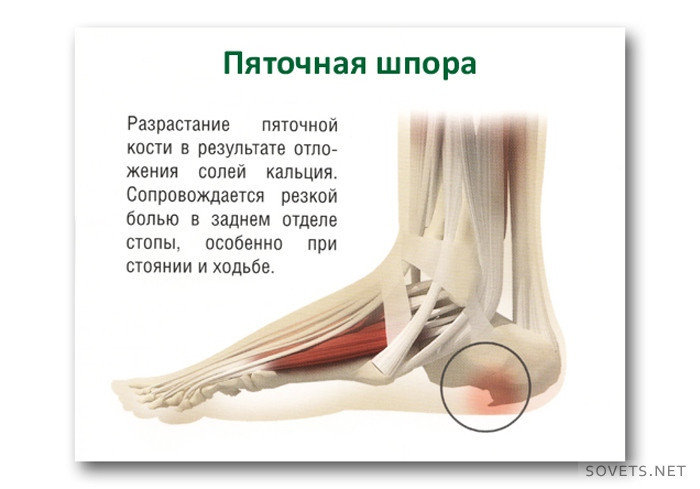 Пяточная шпора

Разрастание пяточной кости в результате отложения солей кальция. Сопровождается резкой болью в заднем отделе стопы, особенно при стоянии и ходьбе.

SOVETS.NET